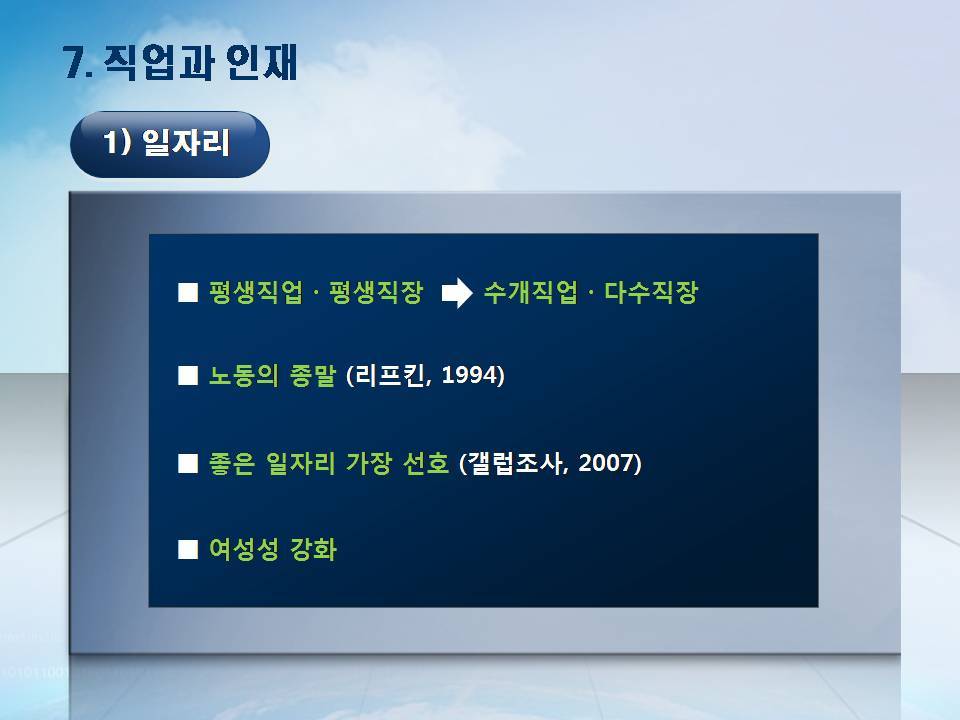 7. 직업과 인재

1) 일자리

■ 평생직업 · 평생직장 ➡ 수개직업 · 다수직장

■ 노동의 종말 (리프킨, 1994)

■ 좋은 일자리 가장 선호 (갤럽조사, 2007)

■ 여성성 강화